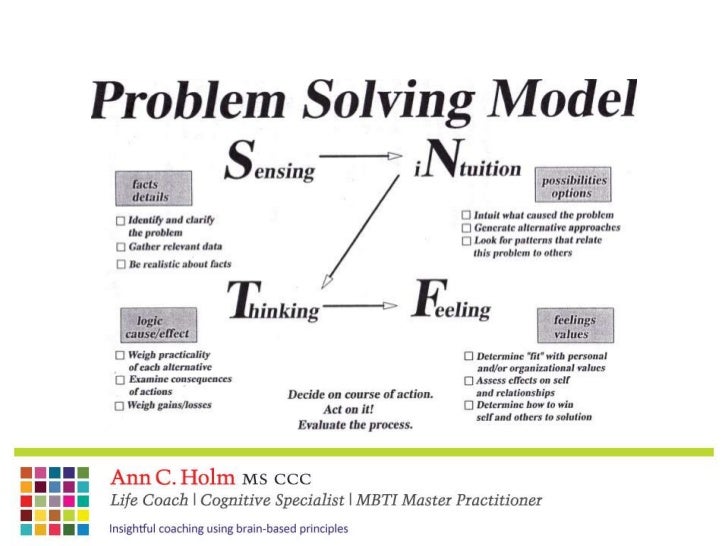 Problem Solving Model

Sensing

iNtuition

facts
details

☐ Identify and clarify the problem
☐ Gather relevant data
☐ Be realistic about facts

possibilities
options

☐ Intuit what caused the problem
☐ Generate alternative approaches
☐ Look for patterns that relate this problem to others

Thinking

Feeling

logic
cause/effect

☐ Weigh practicality of each alternative
☐ Examine consequences of actions
☐ Weigh gains/losses

feelings
values

☐ Determine "fit" with personal and/or organizational values
☐ Assess effects on self and relationships
☐ Determine how to win self and others to solution

Decide on course of action.
Act on it!
Evaluate the process.

Ann C. Holm MS CCC
Life Coach | Cognitive Specialist | MBTI Master Practitioner
Insightful coaching using brain-based principles